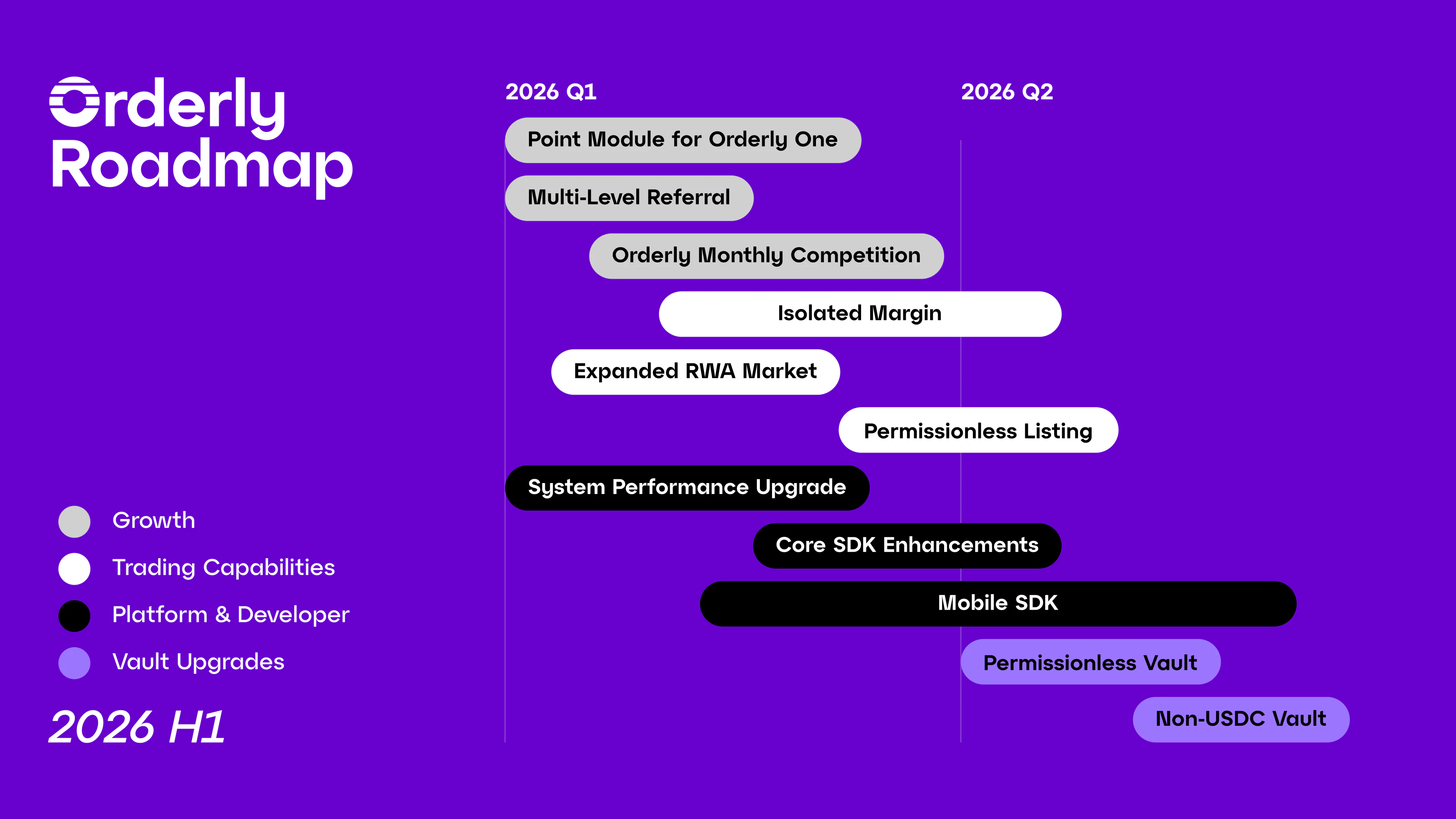 Orderly Roadmap

Growth
Trading Capabilities
Platform & Developer
Vault Upgrades

2026 H1

2026 Q1

2026 Q2

Point Module for Orderly One

Multi-Level Referral

Orderly Monthly Competition

Isolated Margin

Expanded RWA Market

Permissionless Listing

System Performance Upgrade

Core SDK Enhancements

Mobile SDK

Permissionless Vault

Non-USDC Vault